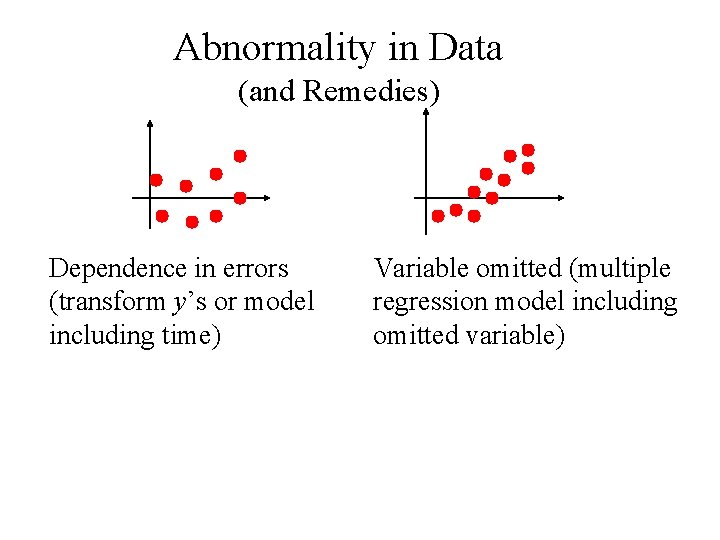 Abnormality in Data
(and Remedies)

Dependence in errors (transform $y$'s or model including time)

Variable omitted (multiple regression model including omitted variable)